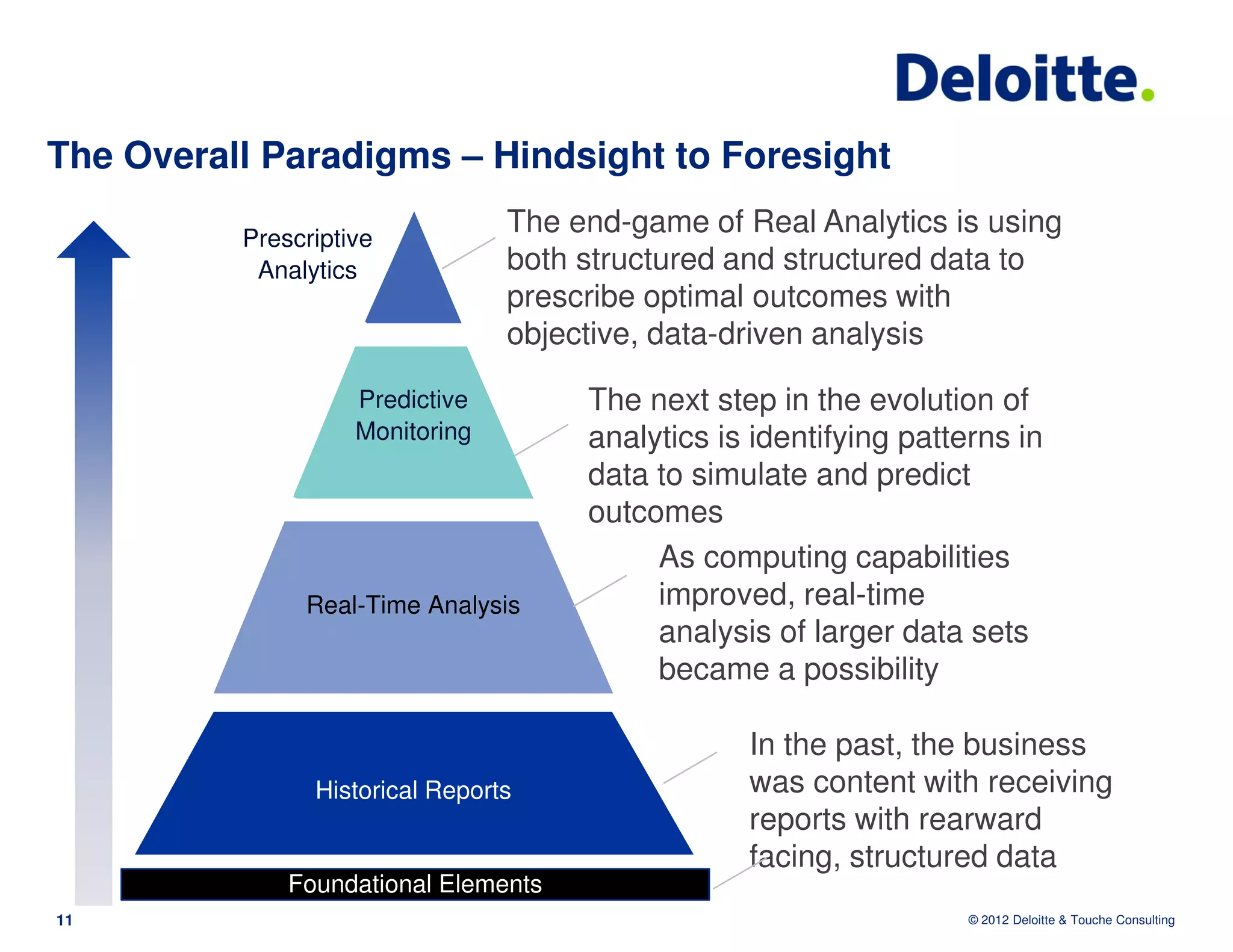 Deloitte.

The Overall Paradigms – Hindsight to Foresight

Prescriptive Analytics

The end-game of Real Analytics is using both structured and structured data to prescribe optimal outcomes with objective, data-driven analysis

Predictive Monitoring

The next step in the evolution of analytics is identifying patterns in data to simulate and predict outcomes

Real-Time Analysis

As computing capabilities improved, real-time analysis of larger data sets became a possibility

Historical Reports

In the past, the business was content with receiving reports with rearward facing, structured data

Foundational Elements

11

© 2012 Deloitte & Touche Consulting